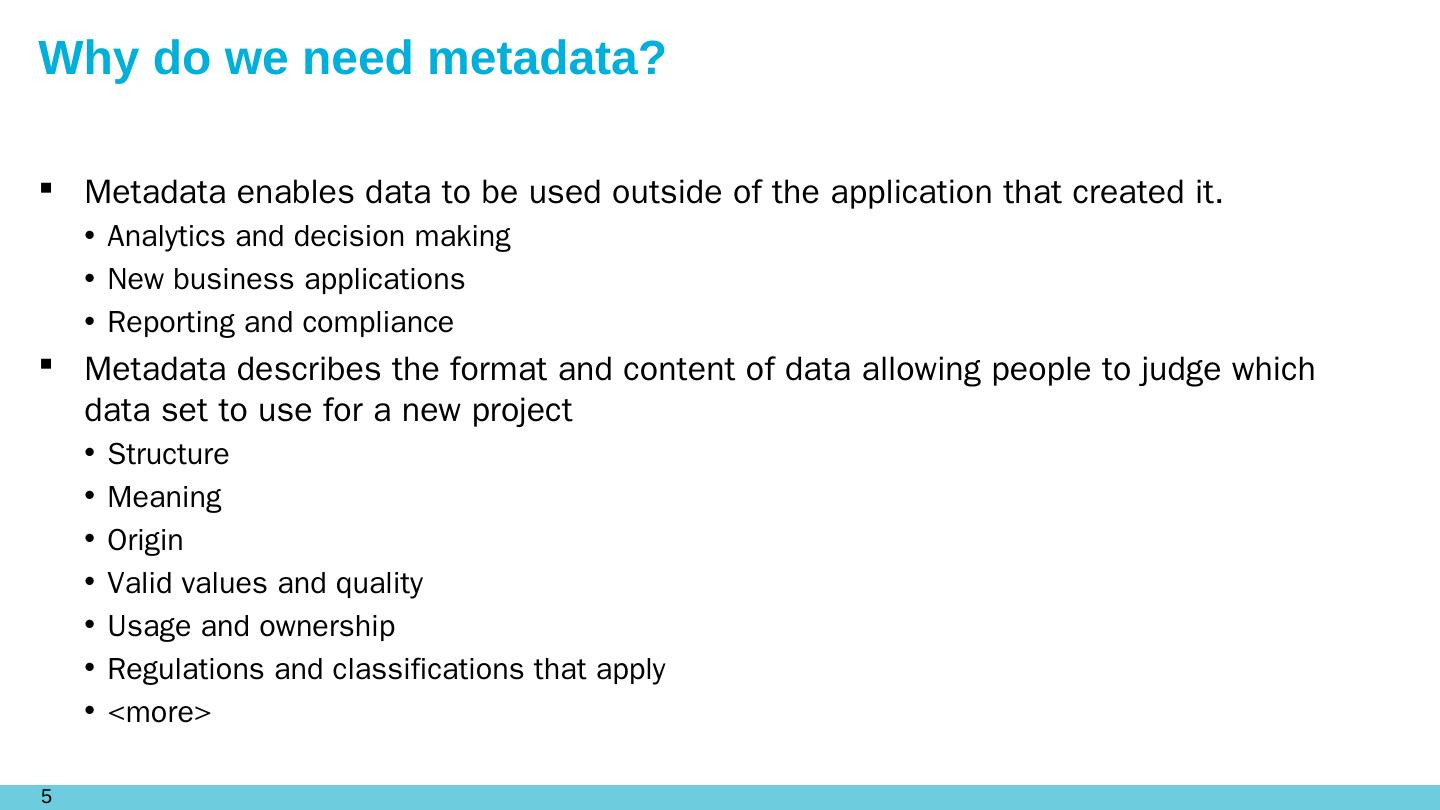 Why do we need metadata?

▪ Metadata enables data to be used outside of the application that created it.
• Analytics and decision making
• New business applications
• Reporting and compliance

▪ Metadata describes the format and content of data allowing people to judge which data set to use for a new project
• Structure
• Meaning
• Origin
• Valid values and quality
• Usage and ownership
• Regulations and classifications that apply
• <more>

5